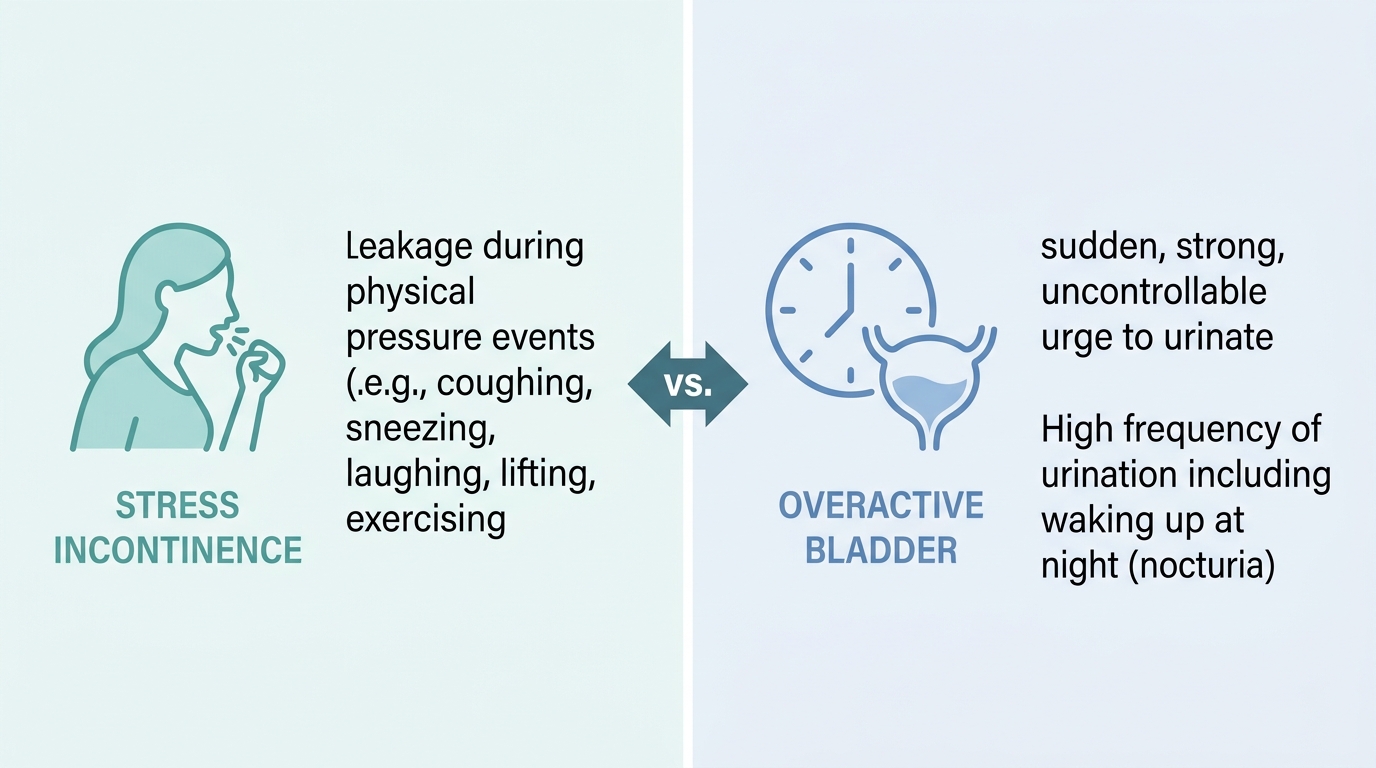 STRESS INCONTINENCE

Leakage during physical pressure events (.e.g., coughing, sneezing, laughing, lifting, exercising

VS.

OVERACTIVE BLADDER

sudden, strong, uncontrollable urge to urinate

High frequency of urination including waking up at night (nocturia)